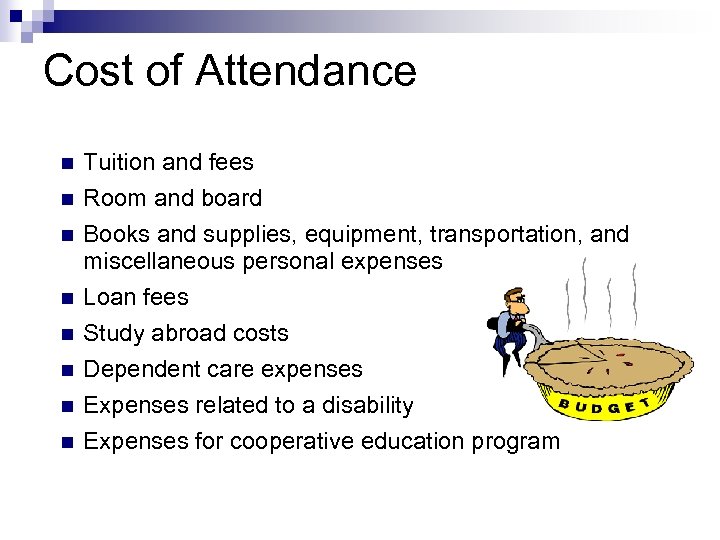 Cost of Attendance

- Tuition and fees
- Room and board
- Books and supplies, equipment, transportation, and miscellaneous personal expenses
- Loan fees
- Study abroad costs
- Dependent care expenses
- Expenses related to a disability
- Expenses for cooperative education program

BUDGET